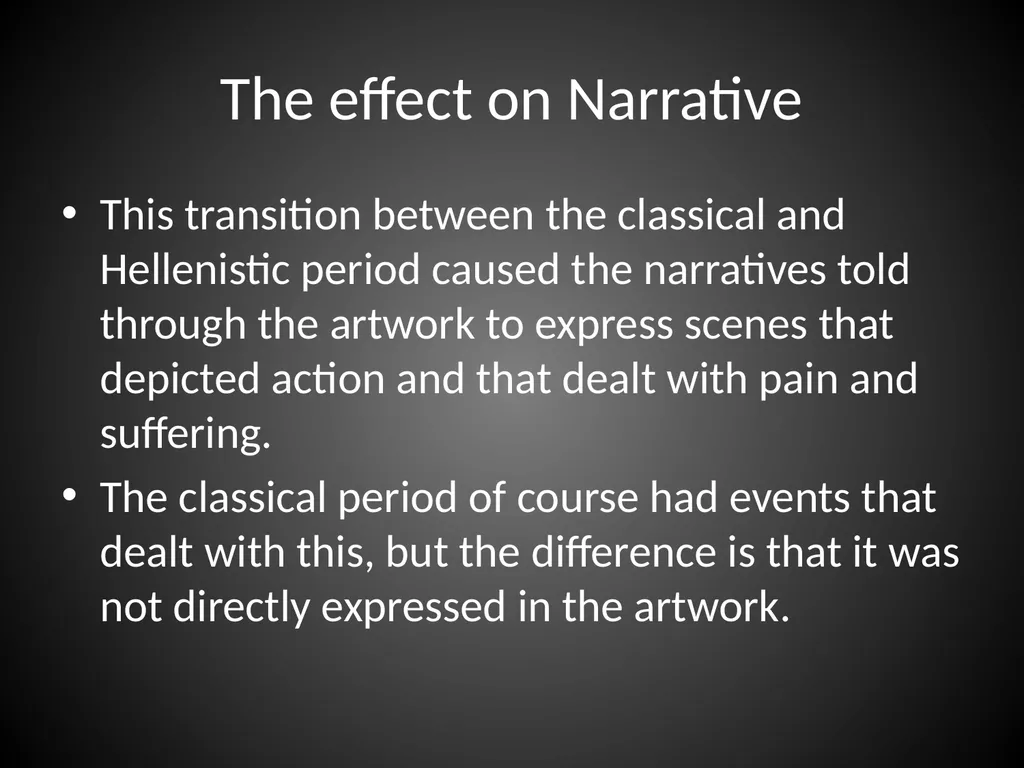 The effect on Narrative

• This transition between the classical and Hellenistic period caused the narratives told through the artwork to express scenes that depicted action and that dealt with pain and suffering.

• The classical period of course had events that dealt with this, but the difference is that it was not directly expressed in the artwork.